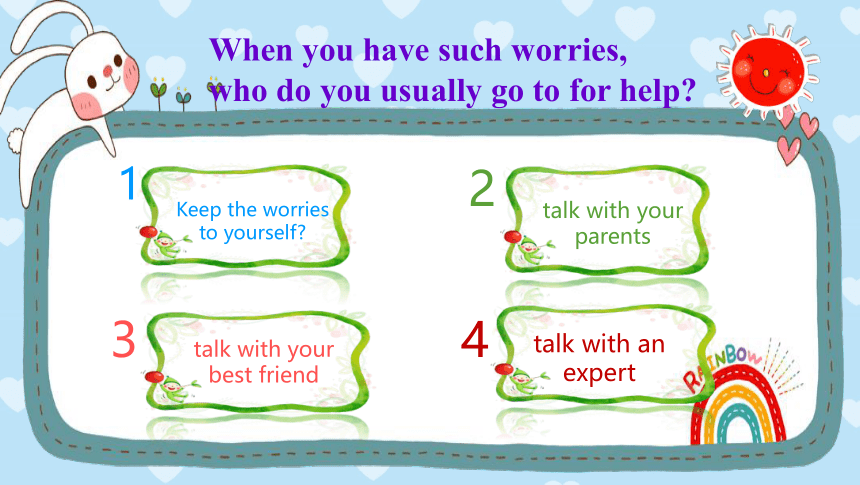 When you have such worries,
who do you usually go to for help?

1
Keep the worries to yourself?

2
talk with your parents

3
talk with your best friend

4
talk with an expert

RAINBOW